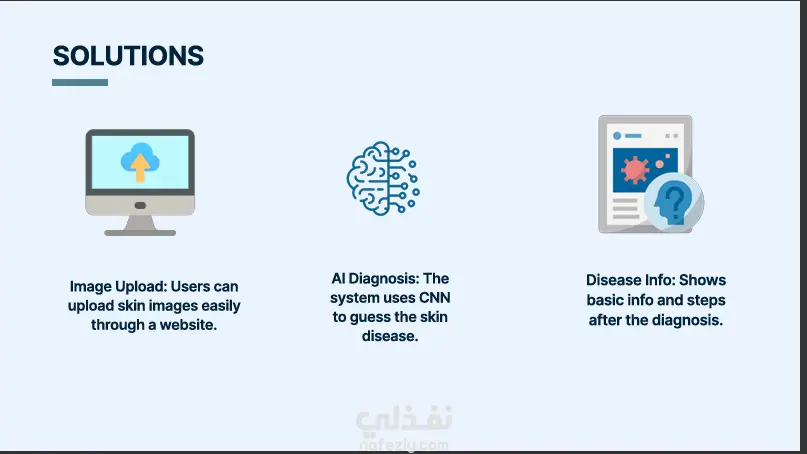 SOLUTIONS

Image Upload: Users can upload skin images easily through a website.

AI Diagnosis: The system uses CNN to guess the skin disease.

Disease Info: Shows basic info and steps after the diagnosis.

نفذلي
nafezly.com